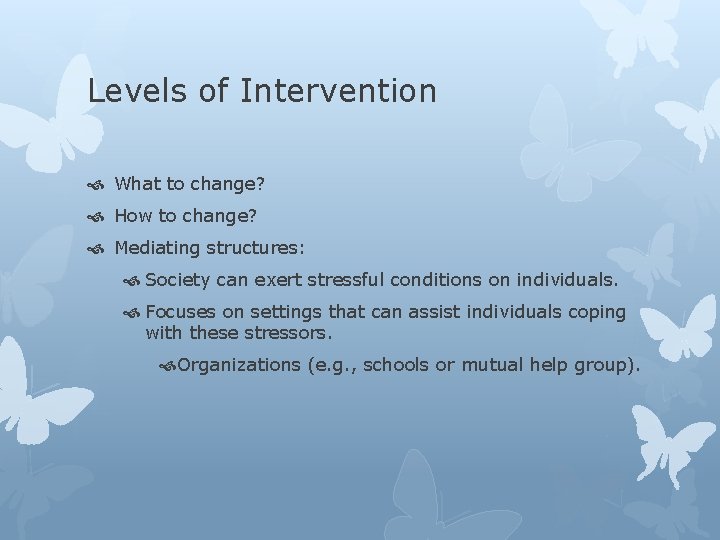 Levels of Intervention

What to change?

How to change?

Mediating structures:

Society can exert stressful conditions on individuals.

Focuses on settings that can assist individuals coping with these stressors.

Organizations (e.g., schools or mutual help group).